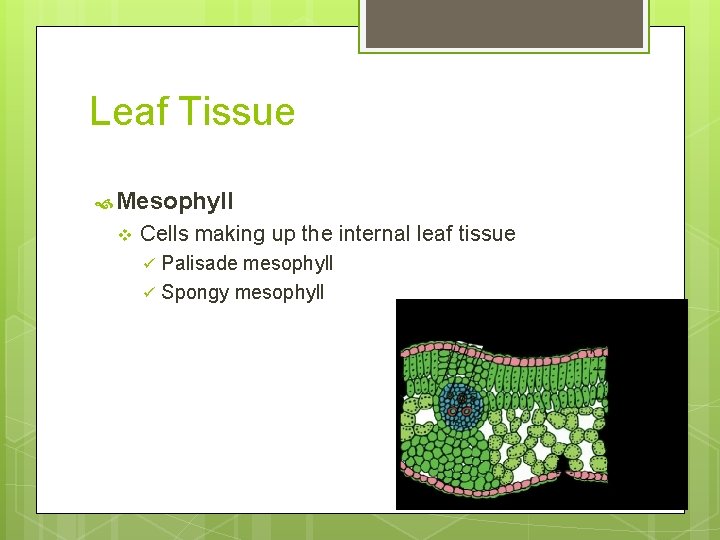 Leaf Tissue

Mesophyll

Cells making up the internal leaf tissue

Palisade mesophyll

Spongy mesophyll